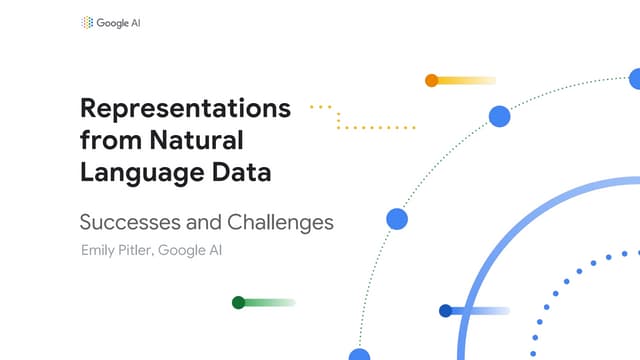 Google AI

Representations from Natural Language Data

Successes and Challenges

Emily Pitler, Google AI